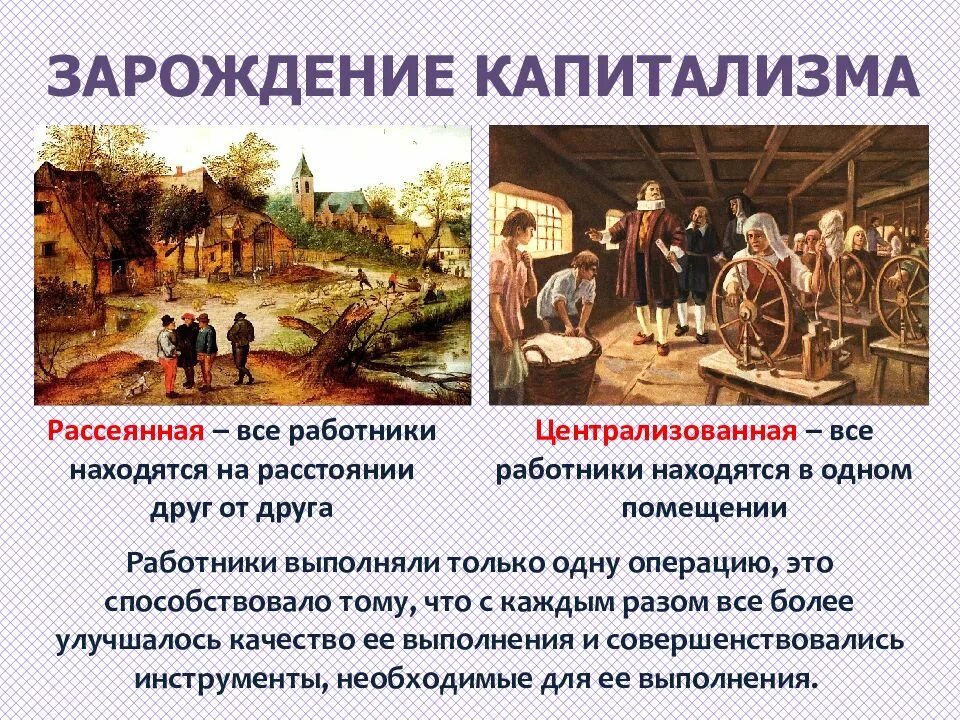 ЗАРОЖДЕНИЕ КАПИТАЛИЗМА

Рассеянная – все работники находятся на расстоянии друг от друга

Централизованная – все работники находятся в одном помещении

Работники выполняли только одну операцию, это способствовало тому, что с каждым разом все более улучшалось качество ее выполнения и совершенствовались инструменты, необходимые для ее выполнения.